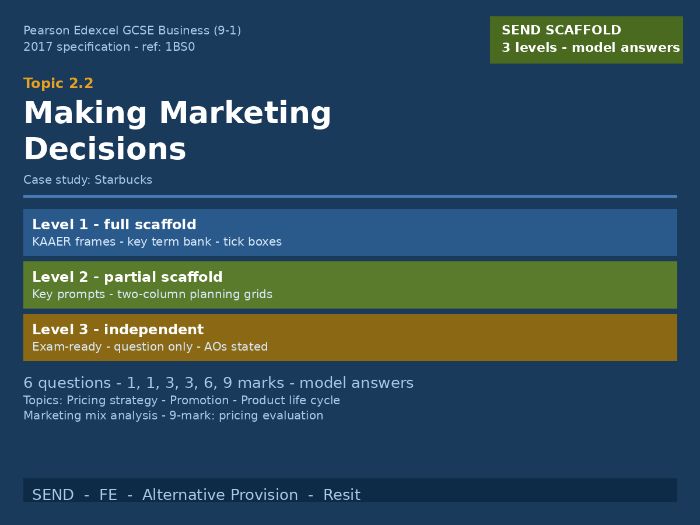 Pearson Edexcel GCSE Business (9-1)
2017 specification - ref: 1BS0

SEND SCAFFOLD
3 levels - model answers

Topic 2.2

Making Marketing Decisions

Case study: Starbucks

Level 1 - full scaffold
KAAER frames - key term bank - tick boxes

Level 2 - partial scaffold
Key prompts - two-column planning grids

Level 3 - independent
Exam-ready - question only - AOs stated

6 questions - 1, 1, 3, 3, 6, 9 marks - model answers
Topics: Pricing strategy - Promotion - Product life cycle
Marketing mix analysis - 9-mark: pricing evaluation

SEND - FE - Alternative Provision - Resit